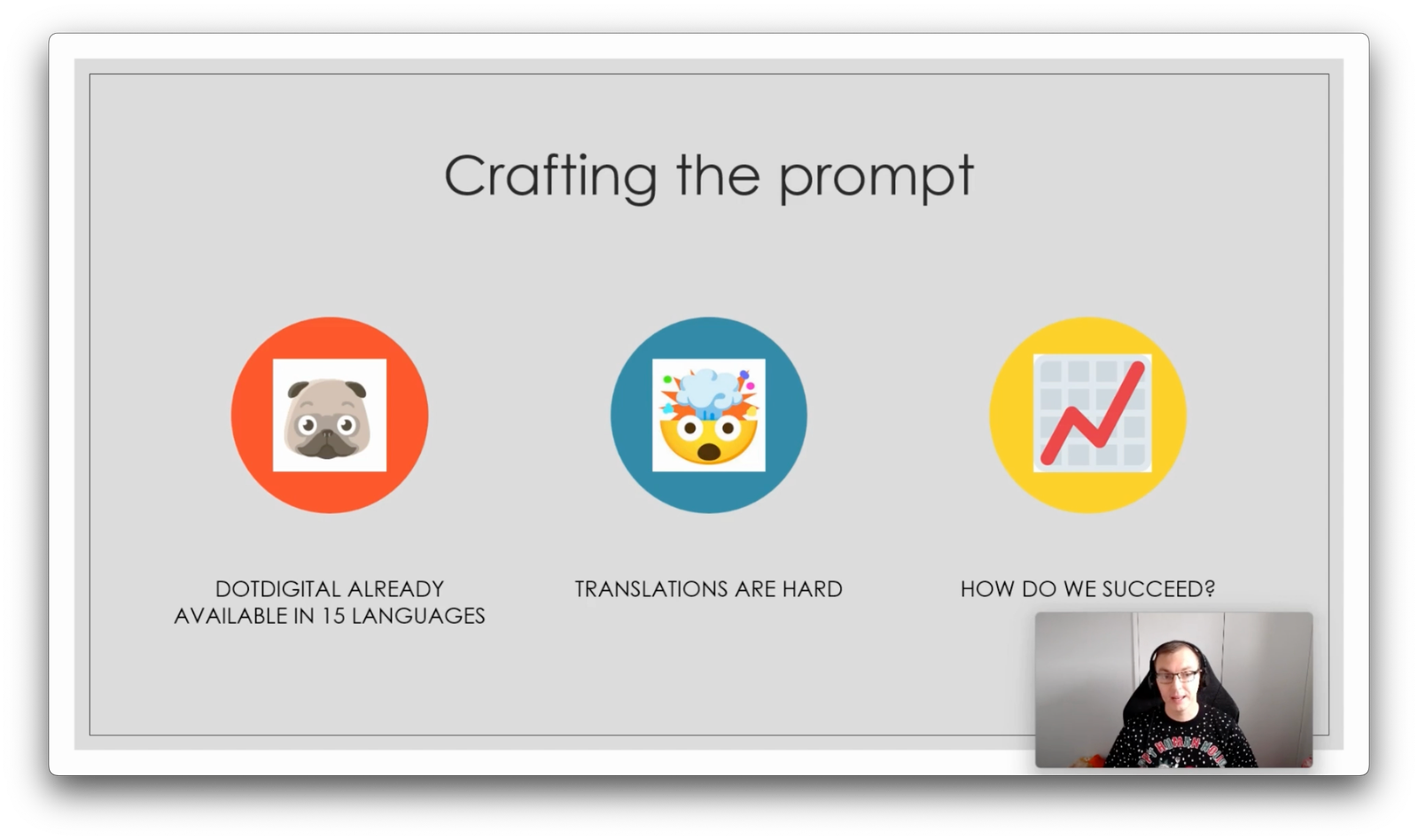 Crafting the prompt

DOTDIGITAL ALREADY AVAILABLE IN 15 LANGUAGES

TRANSLATIONS ARE HARD

HOW DO WE SUCCEED?